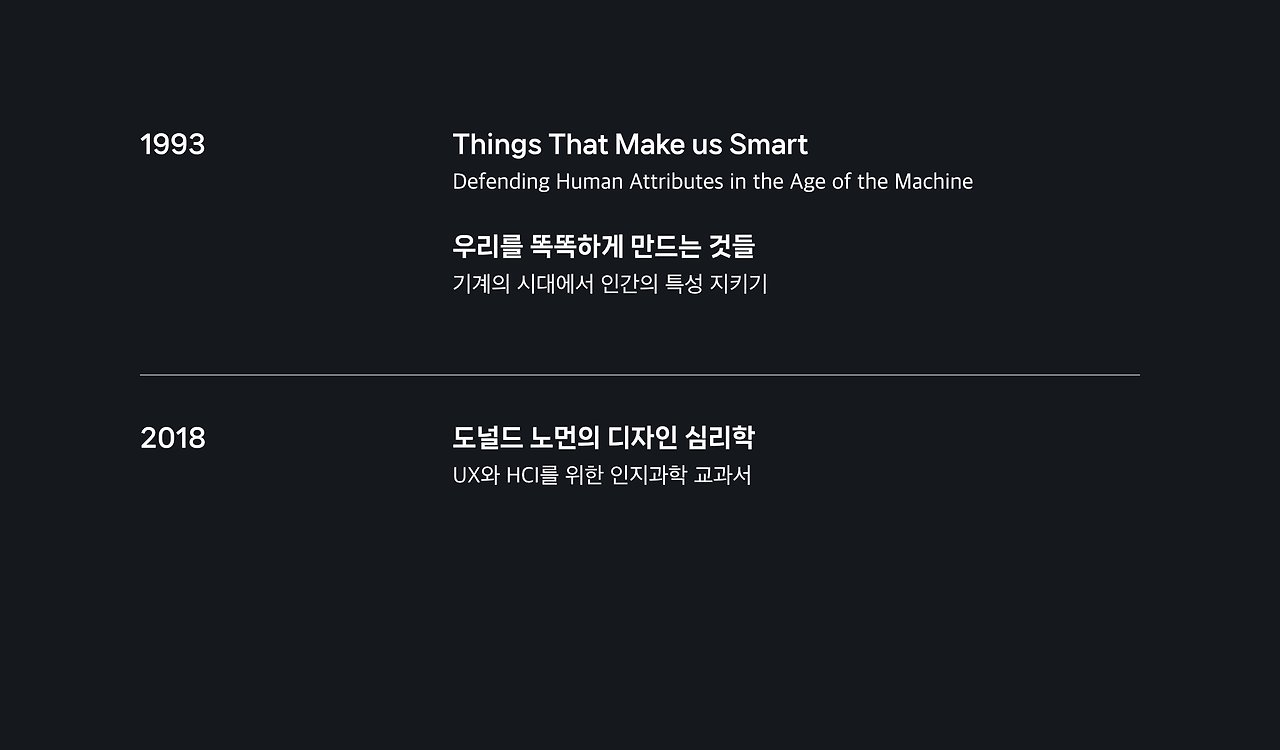 1993

Things That Make us Smart
Defending Human Attributes in the Age of the Machine

우리를 똑똑하게 만드는 것들
기계의 시대에서 인간의 특성 지키기

2018

도널드 노먼의 디자인 심리학
UX와 HCI를 위한 인지과학 교과서